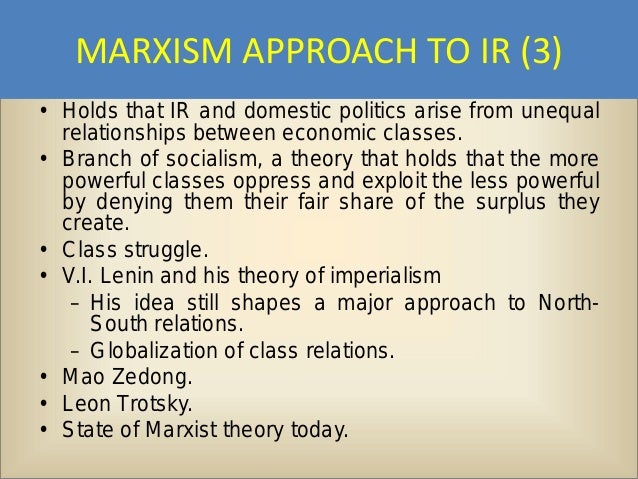 MARXISM APPROACH TO IR (3)

• Holds that IR and domestic politics arise from unequal relationships between economic classes.
• Branch of socialism, a theory that holds that the more powerful classes oppress and exploit the less powerful by denying them their fair share of the surplus they create.
• Class struggle.
• V.I. Lenin and his theory of imperialism
– His idea still shapes a major approach to North-South relations.
– Globalization of class relations.
• Mao Zedong.
• Leon Trotsky.
• State of Marxist theory today.